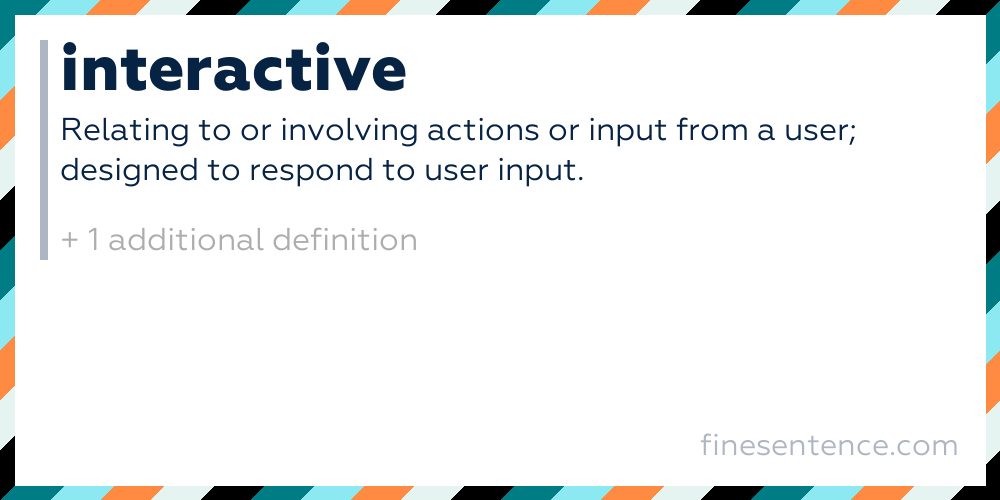 interactive

Relating to or involving actions or input from a user; designed to respond to user input.

+ 1 additional definition

finesentence.com